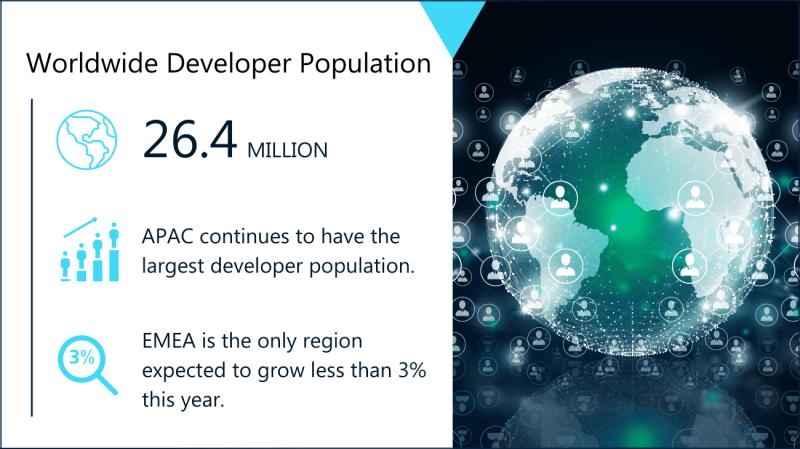 Worldwide Developer Population

26.4 MILLION

APAC continues to have the largest developer population.

3%

EMEA is the only region expected to grow less than 3% this year.